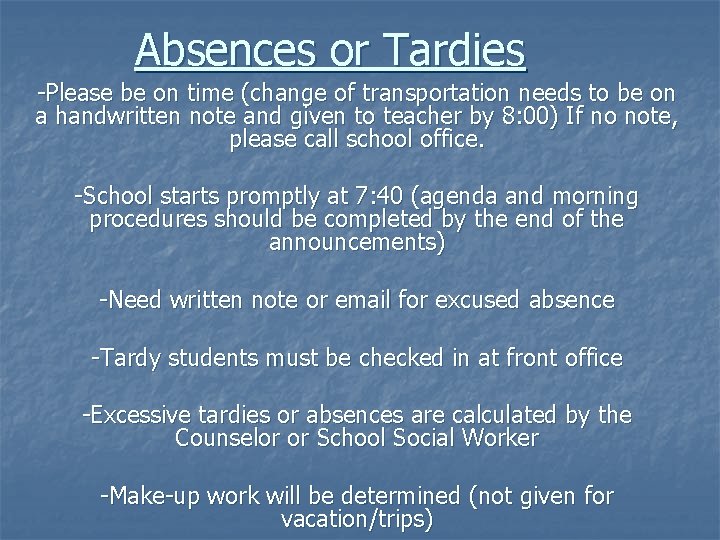 Absences or Tardies

-Please be on time (change of transportation needs to be on a handwritten note and given to teacher by 8:00) If no note, please call school office.

-School starts promptly at 7:40 (agenda and morning procedures should be completed by the end of the announcements)

-Need written note or email for excused absence

-Tardy students must be checked in at front office

-Excessive tardies or absences are calculated by the Counselor or School Social Worker

-Make-up work will be determined (not given for vacation/trips)